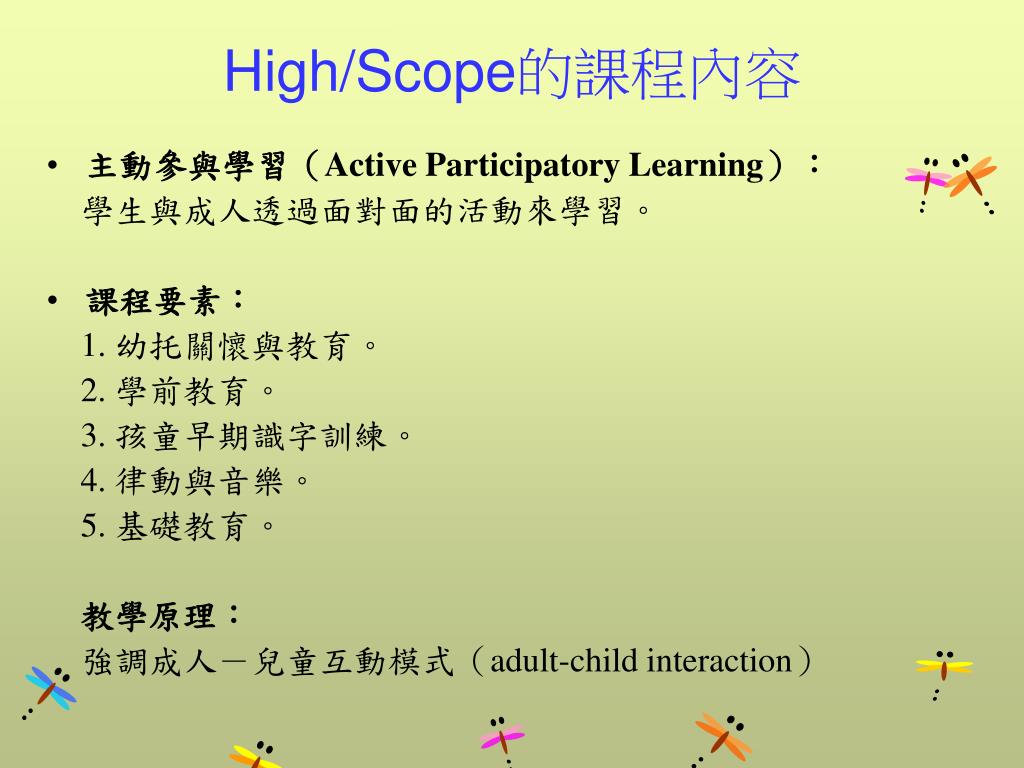 High/Scope的課程內容

• 主動參與學習（Active Participatory Learning）：
學生與成人透過面對面的活動來學習。

• 課程要素：
1. 幼托關懷與教育。
2. 學前教育。
3. 孩童早期識字訓練。
4. 律動與音樂。
5. 基礎教育。

教學原理：
強調成人－兒童互動模式（adult-child interaction）